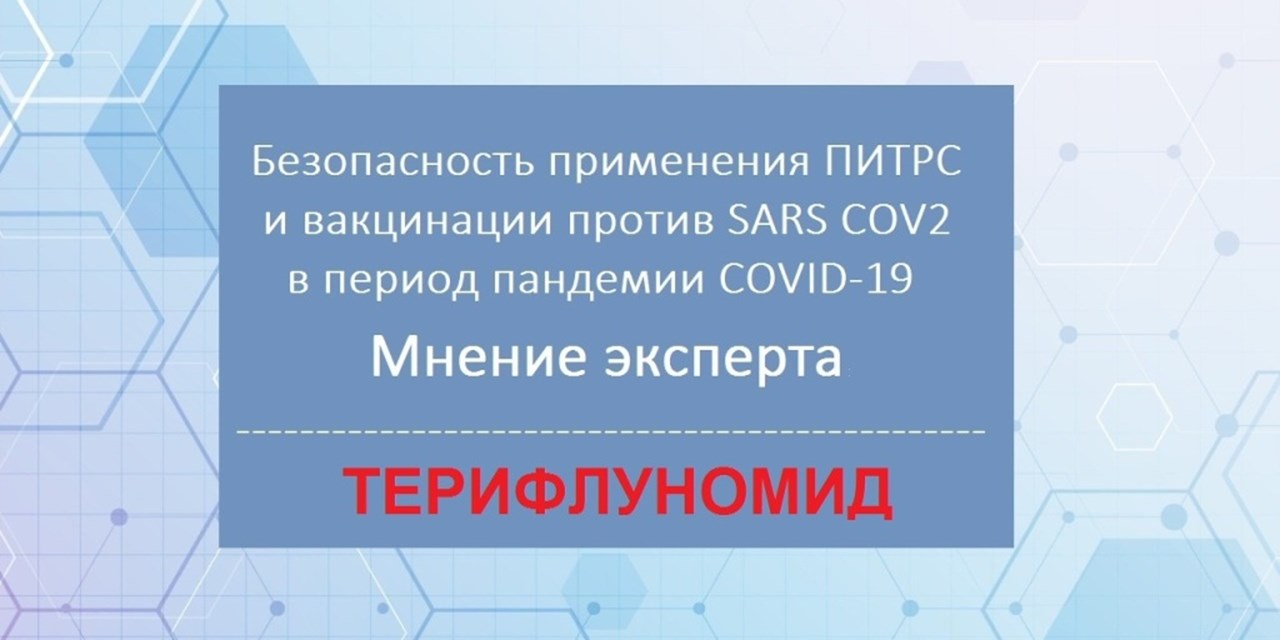 Безопасность применения ПИТРС и вакцинации против SARS COV2 в период пандемии COVID-19

Мнение эксперта

ТЕРИФЛУНОМИД